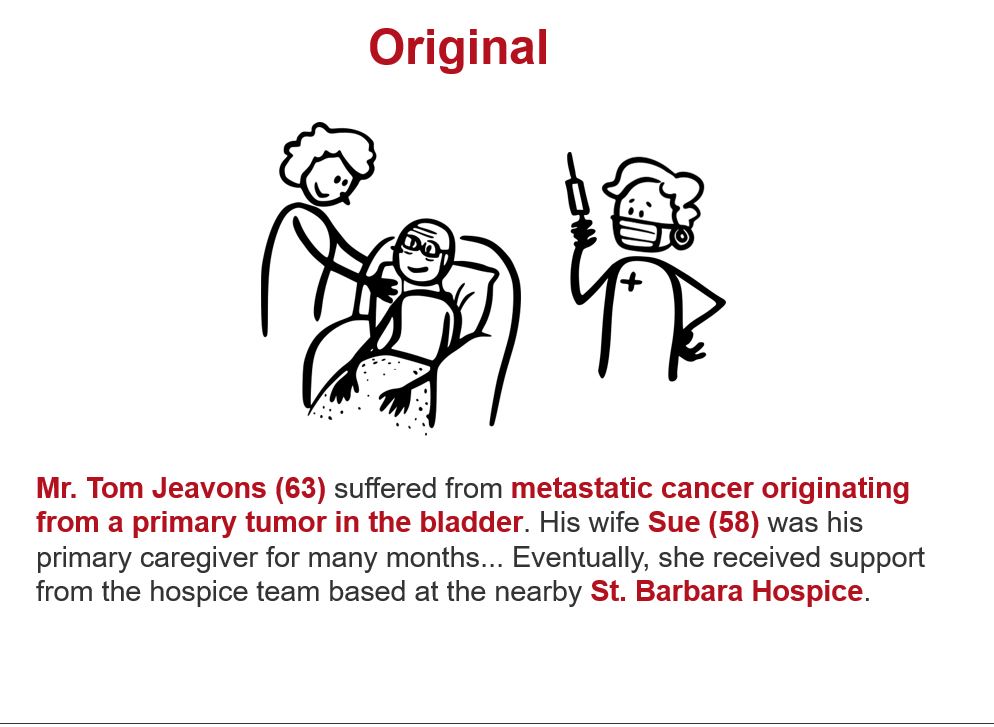 Original

Mr. Tom Jeavons (63) suffered from metastatic cancer originating from a primary tumor in the bladder. His wife Sue (58) was his primary caregiver for many months... Eventually, she received support from the hospice team based at the nearby St. Barbara Hospice.